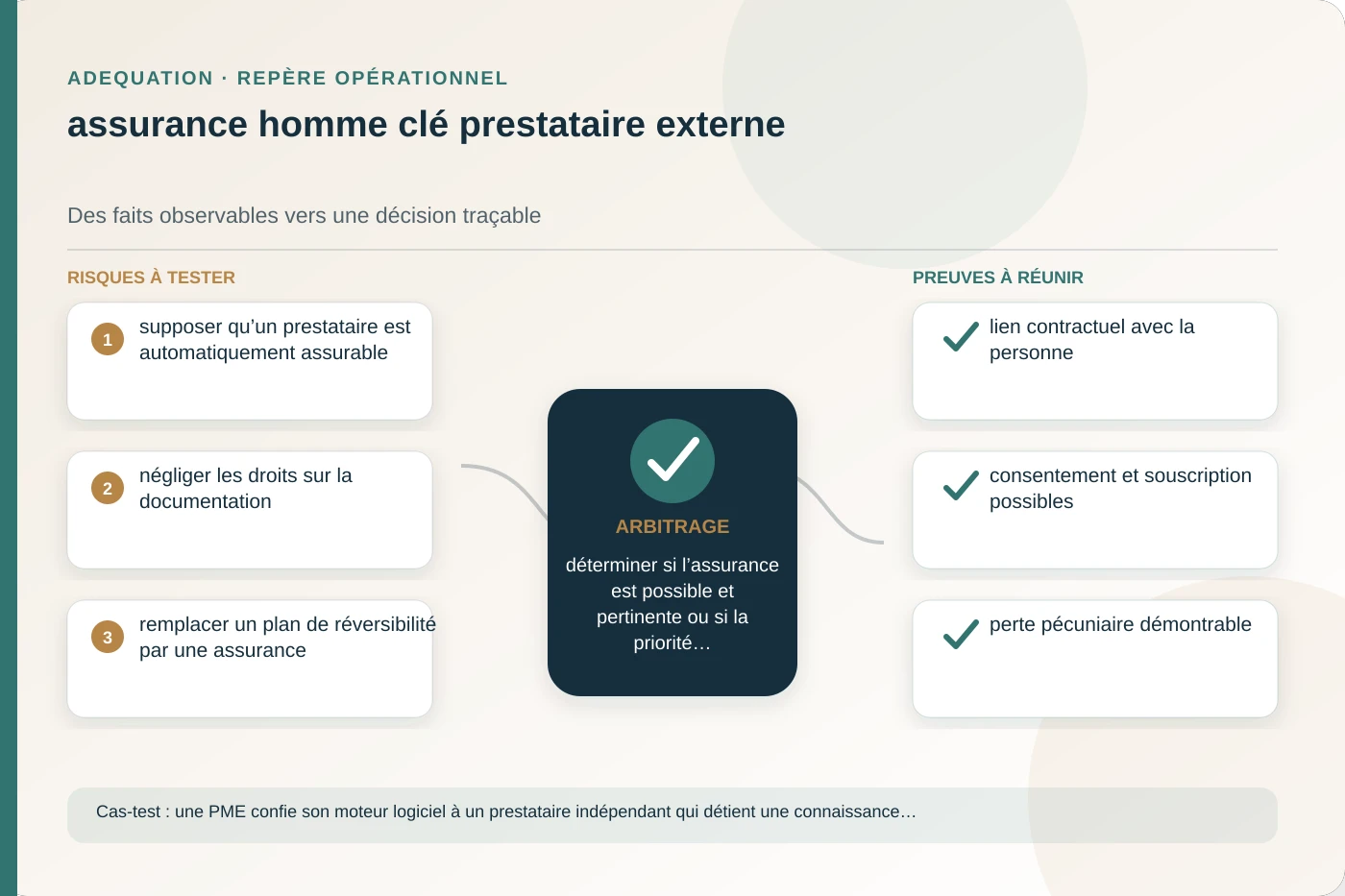 ADEQUATION · REPÈRE OPÉRATIONNEL

assurance homme clé prestataire externe

Des faits observables vers une décision traçable

RISQUES À TESTER

1 supposer qu'un prestataire est automatiquement assurable

2 négliger les droits sur la documentation

3 remplacer un plan de réversibilité par une assurance

ARBITRAGE

déterminer si l'assurance est possible et pertinente ou si la priorité…

PREUVES À RÉUNIR

lien contractuel avec la personne

consentement et souscription possibles

perte pécuniaire démontrable

Cas-test : une PME confie son moteur logiciel à un prestataire indépendant qui détient une connaissance…